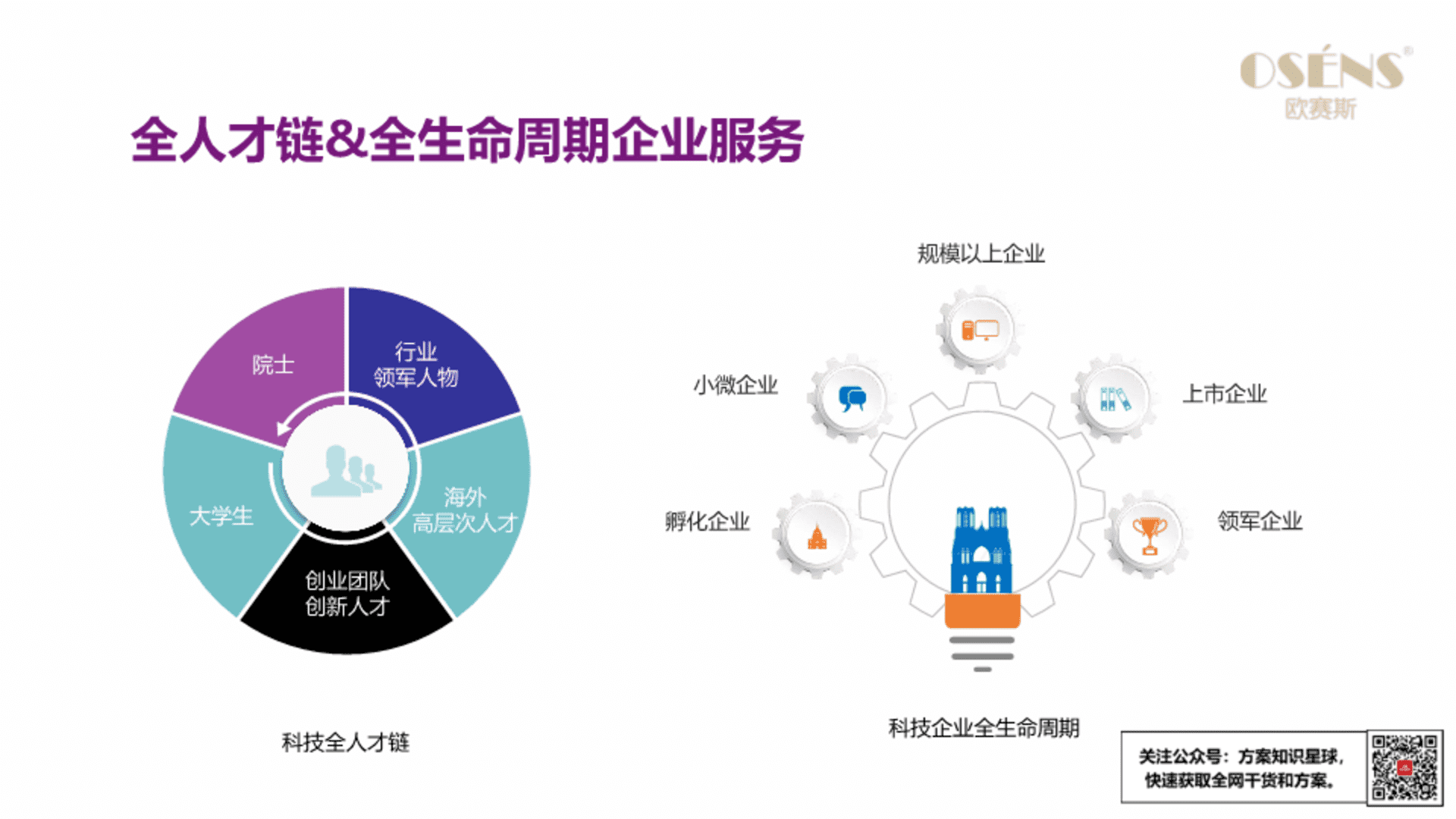 OSÉNS®
欧赛斯

全人才链&全生命周期企业服务

院士

行业
领军人物

海外
高层次人才

创业团队
创新人才

大学生

科技全人才链

规模以上企业

小微企业

上市企业

孵化企业

领军企业

科技企业全生命周期

关注公众号：方案知识星球，
快速获取全网干货和方案。